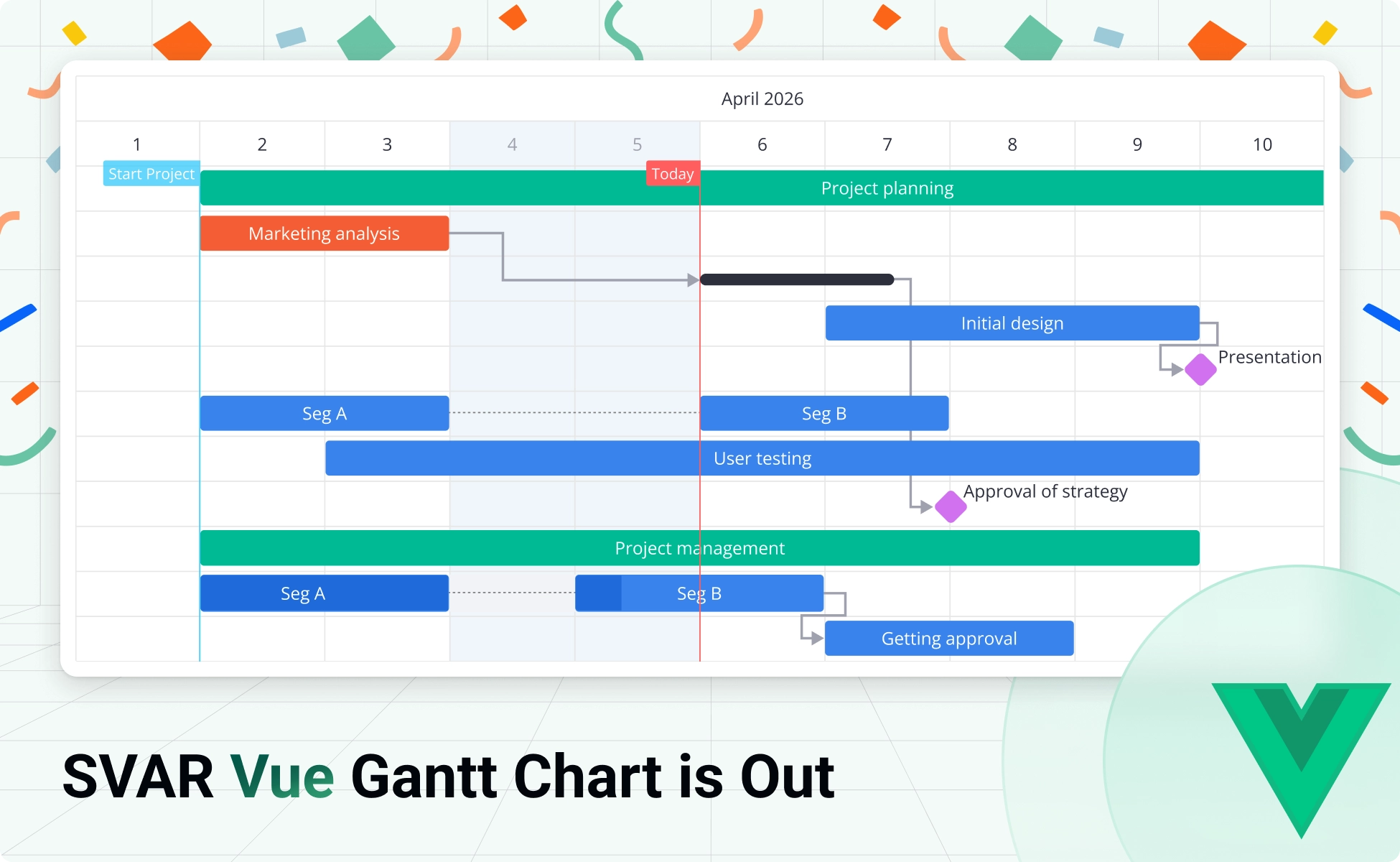 April 2026

1 2 3 4 5 6 7 8 9 10

Start Project

Today

Project planning

Marketing analysis

Initial design

Presentation

Seg A

Seg B

User testing

Approval of strategy

Project management

Seg A

Seg B

Getting approval

SVAR Vue Gantt Chart is Out